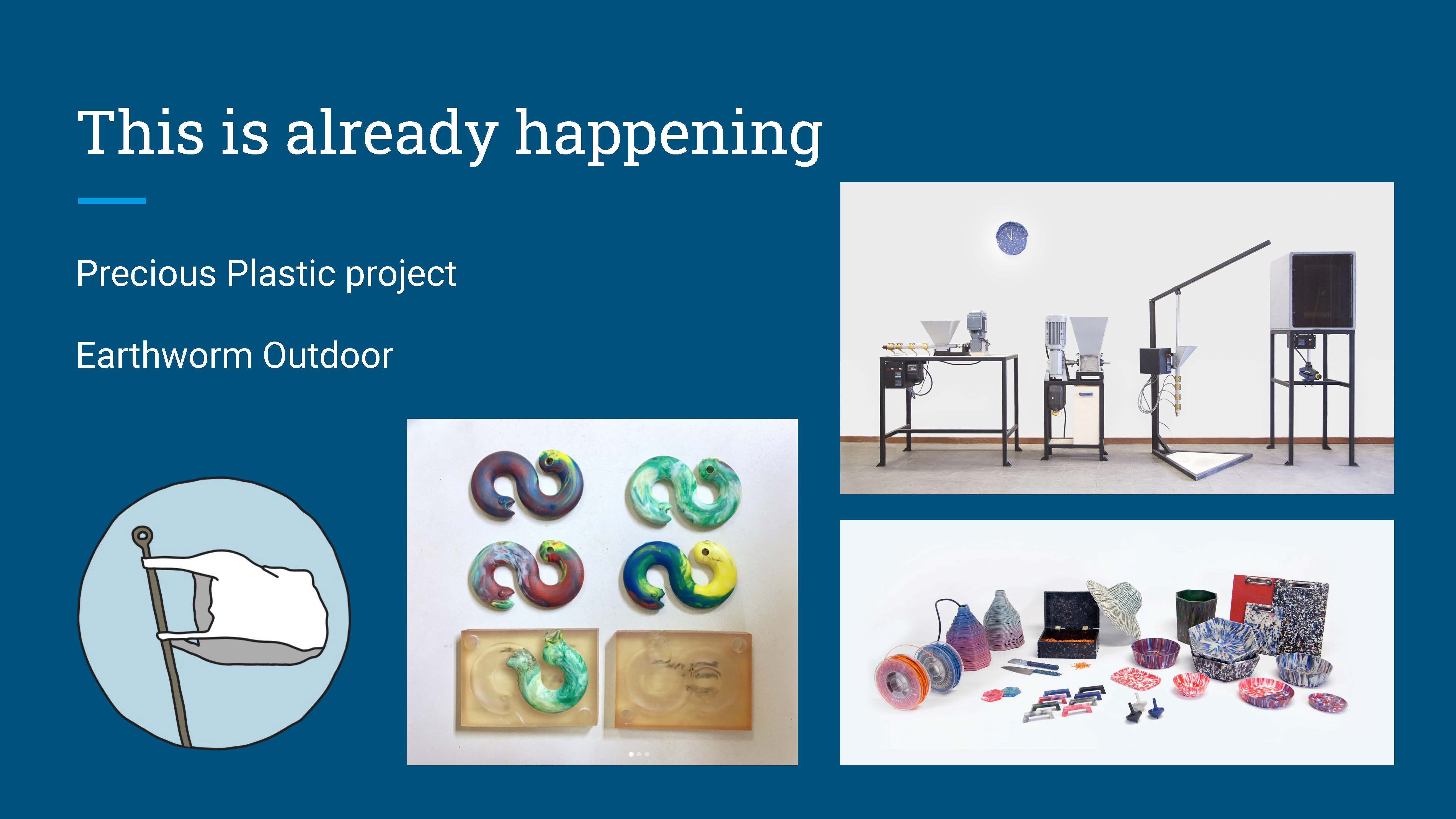 This is already happening

Precious Plastic project

Earthworm Outdoor